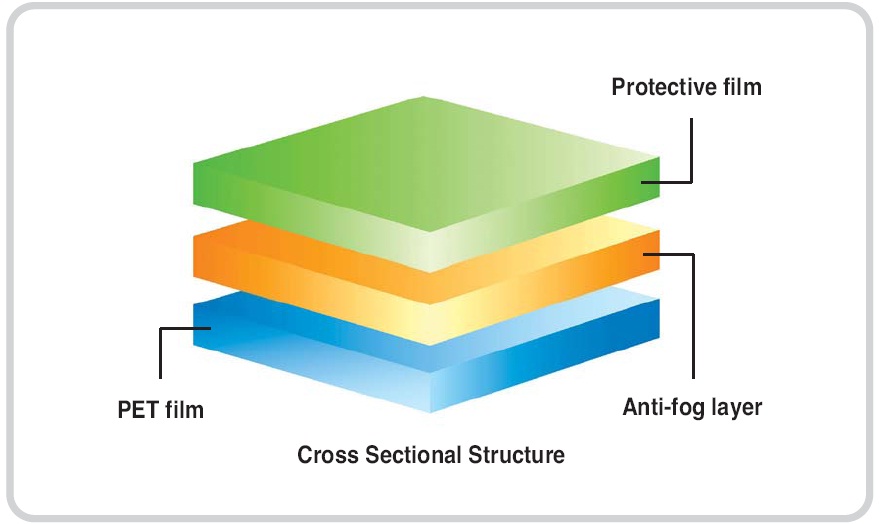 Protective film

PET film

Anti-fog layer

Cross Sectional Structure